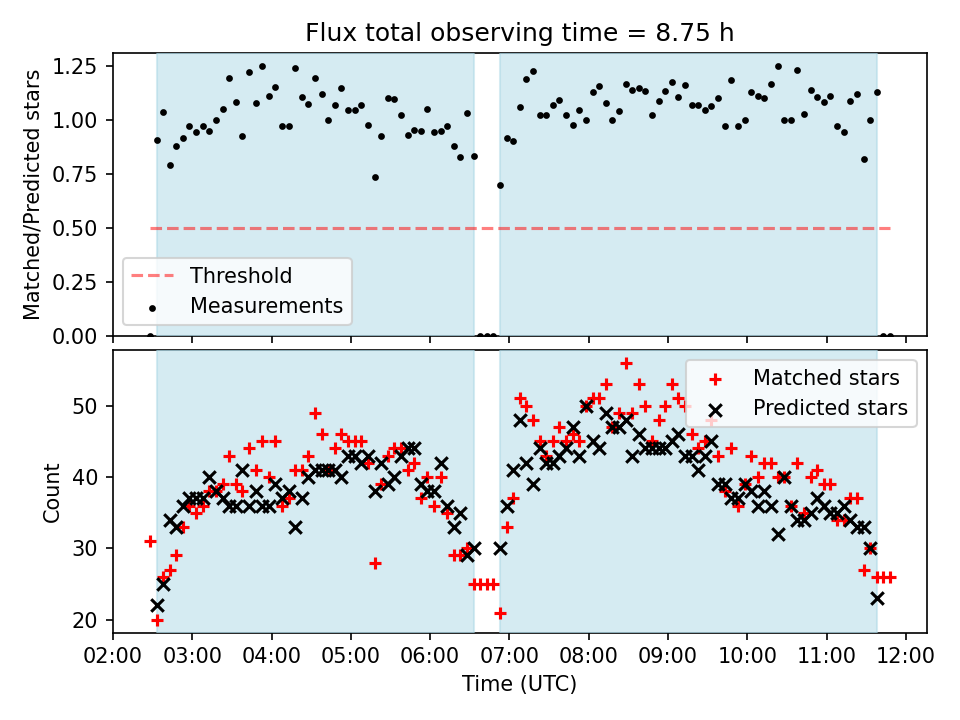 Flux total observing time = 8.75 h

Matched/Predicted stars

1.25
1.00
0.75
0.50
0.25
0.00

Threshold
Measurements

Count

50
40
30
20

Matched stars
Predicted stars

02:00 03:00 04:00 05:00 06:00 07:00 08:00 09:00 10:00 11:00 12:00

Time (UTC)